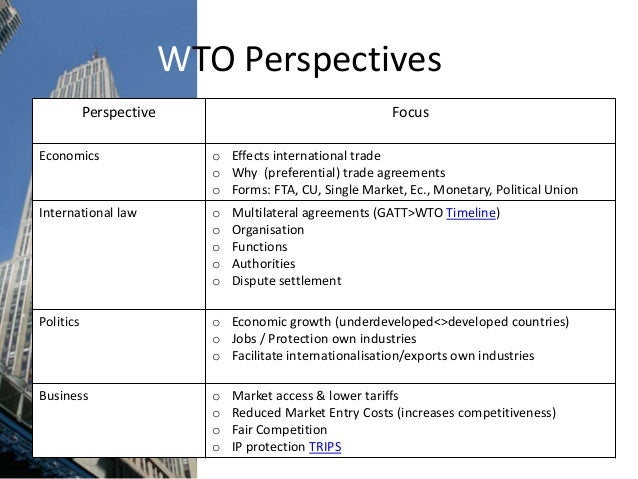 WTO Perspectives

| Perspective | Focus |
|---|---|
| Economics | o Effects international trade<br>o Why (preferential) trade agreements<br>o Forms: FTA, CU, Single Market, Ec., Monetary, Political Union |
| International law | o Multilateral agreements (GATT>WTO Timeline)<br>o Organisation<br>o Functions<br>o Authorities<br>o Dispute settlement |
| Politics | o Economic growth (underdeveloped<>developed countries)<br>o Jobs / Protection own industries<br>o Facilitate internationalisation/exports own industries |
| Business | o Market access & lower tariffs<br>o Reduced Market Entry Costs (increases competitiveness)<br>o Fair Competition<br>o IP protection TRIPS |